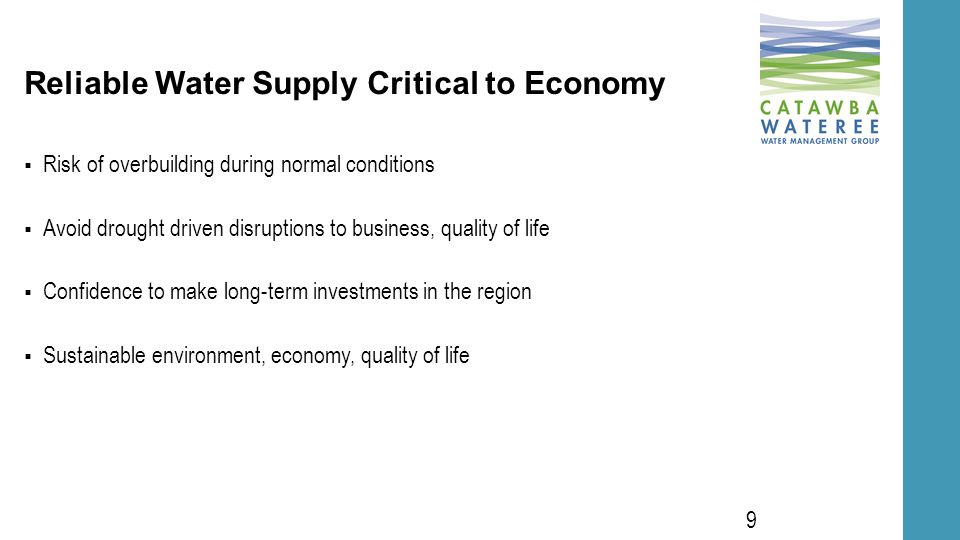 CATAWBA
WATEREE
WATER MANAGEMENT GROUP

Reliable Water Supply Critical to Economy

▪ Risk of overbuilding during normal conditions

▪ Avoid drought driven disruptions to business, quality of life

▪ Confidence to make long-term investments in the region

▪ Sustainable environment, economy, quality of life

9